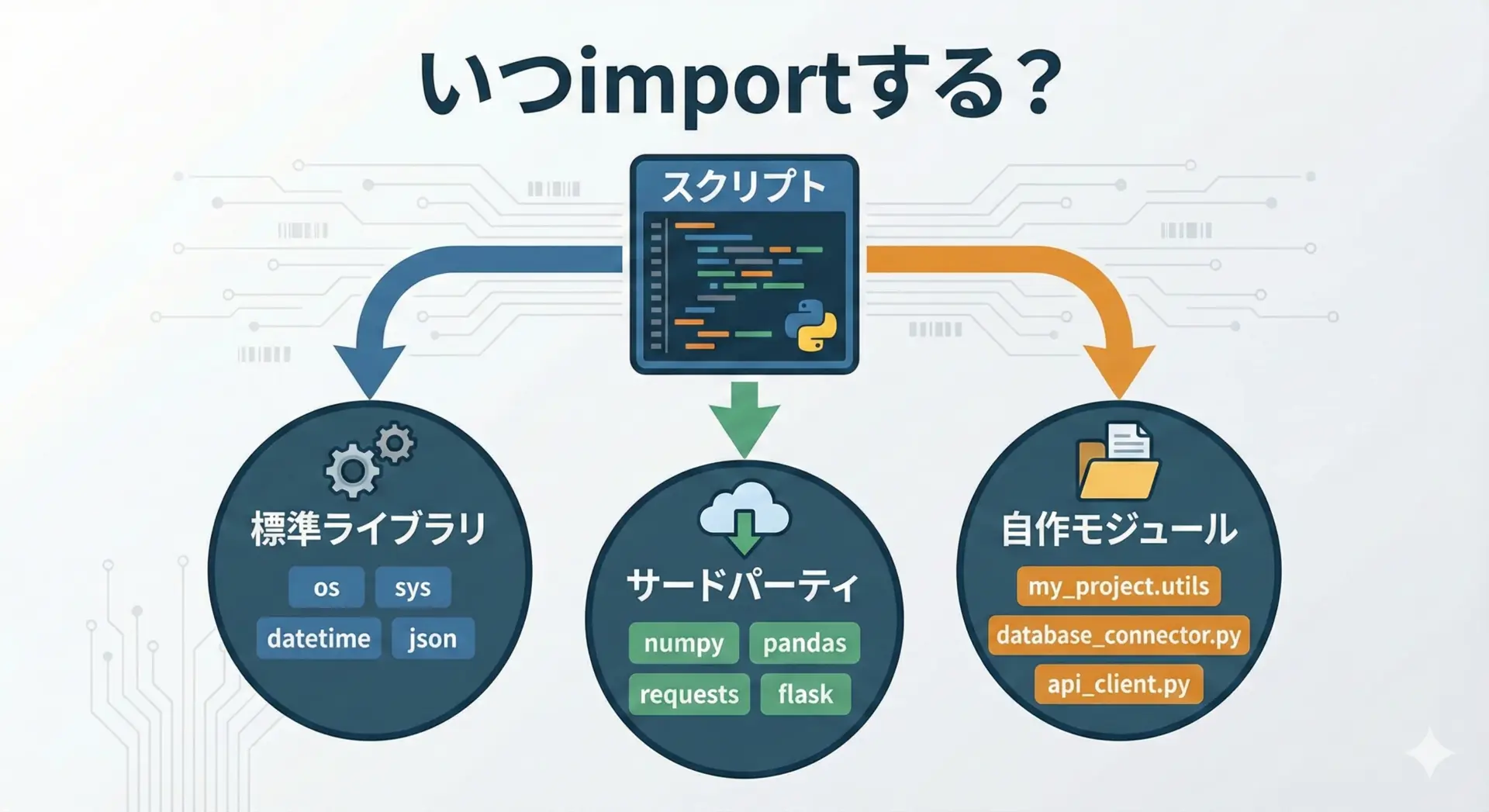 いつimportする？

スクリプト

標準ライブラリ

os
sys
datetime
json

サードパーティ

numpy
pandas
requests
flask

自作モジュール

my_project.utils
database_connector.py
api_client.py